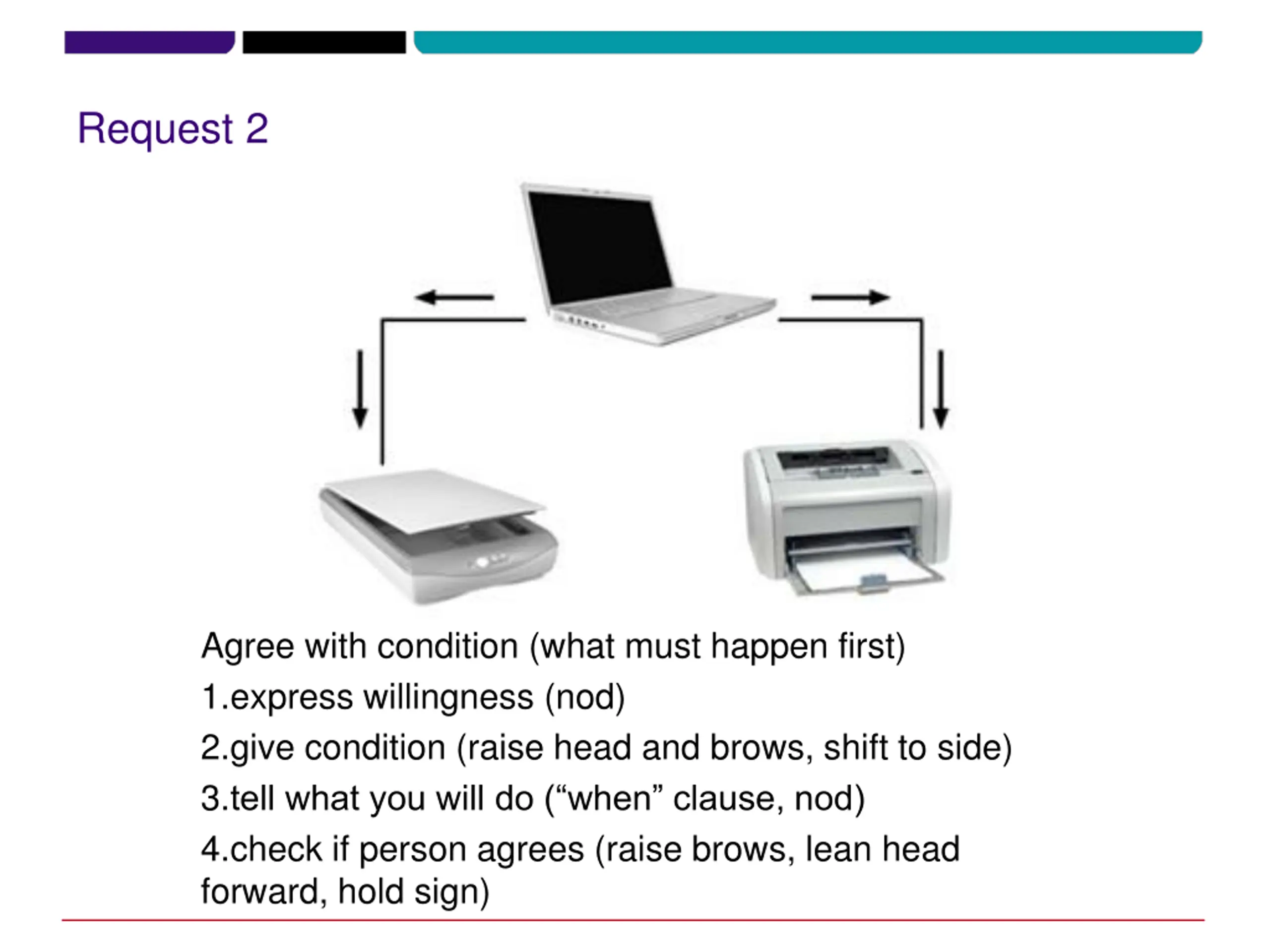 Request 2

Agree with condition (what must happen first)

1.express willingness (nod)

2.give condition (raise head and brows, shift to side)

3.tell what you will do (“when” clause, nod)

4.check if person agrees (raise brows, lean head forward, hold sign)